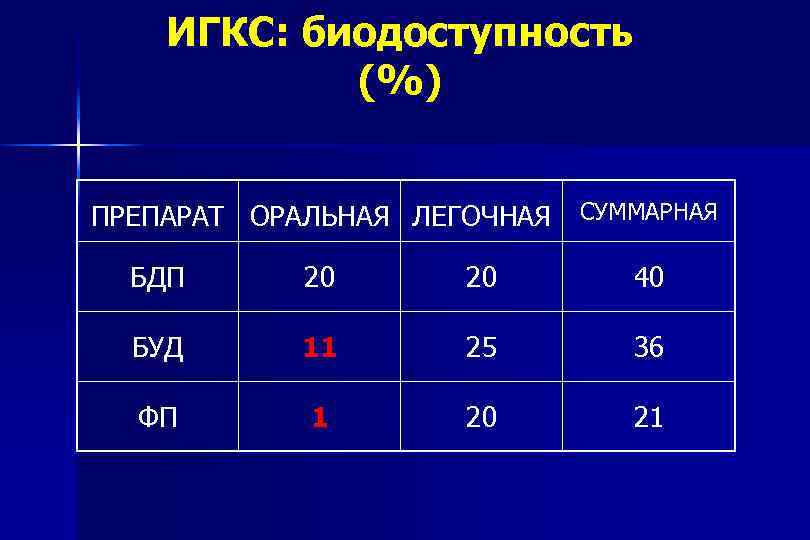 ИГКС: биодоступность (%)

| ПРЕПАРАТ | ОРАЛЬНАЯ | ЛЕГОЧНАЯ | СУММАРНАЯ |
|---|---|---|---|
| БДП | 20 | 20 | 40 |
| БУД | 11 | 25 | 36 |
| ФП | 1 | 20 | 21 |